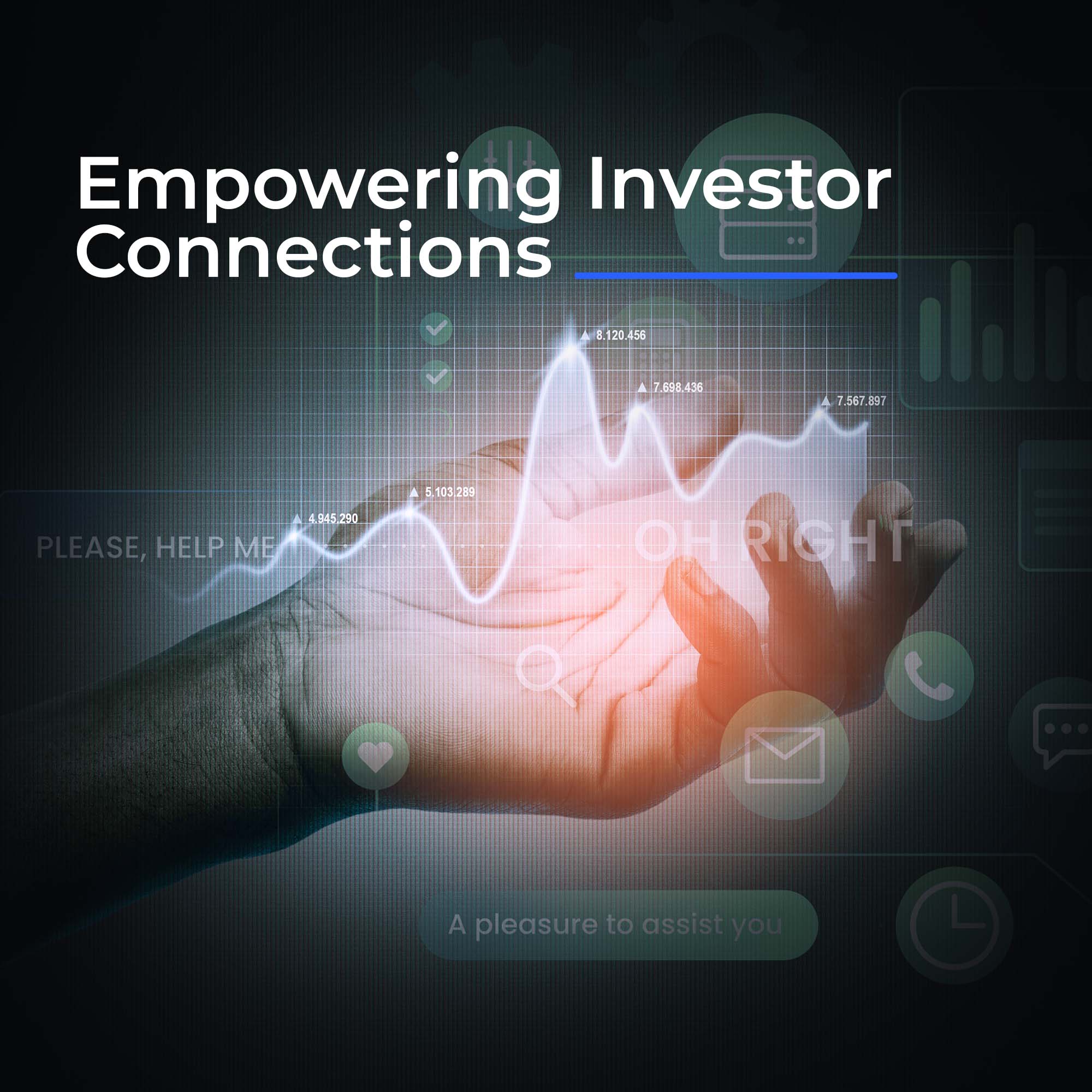 Empowering Investor Connections

8.120.456

7.698.436

7.567.897

5.103.289

4.945.290

PLEASE, HELP ME

OH RIGHT

A pleasure to assist you